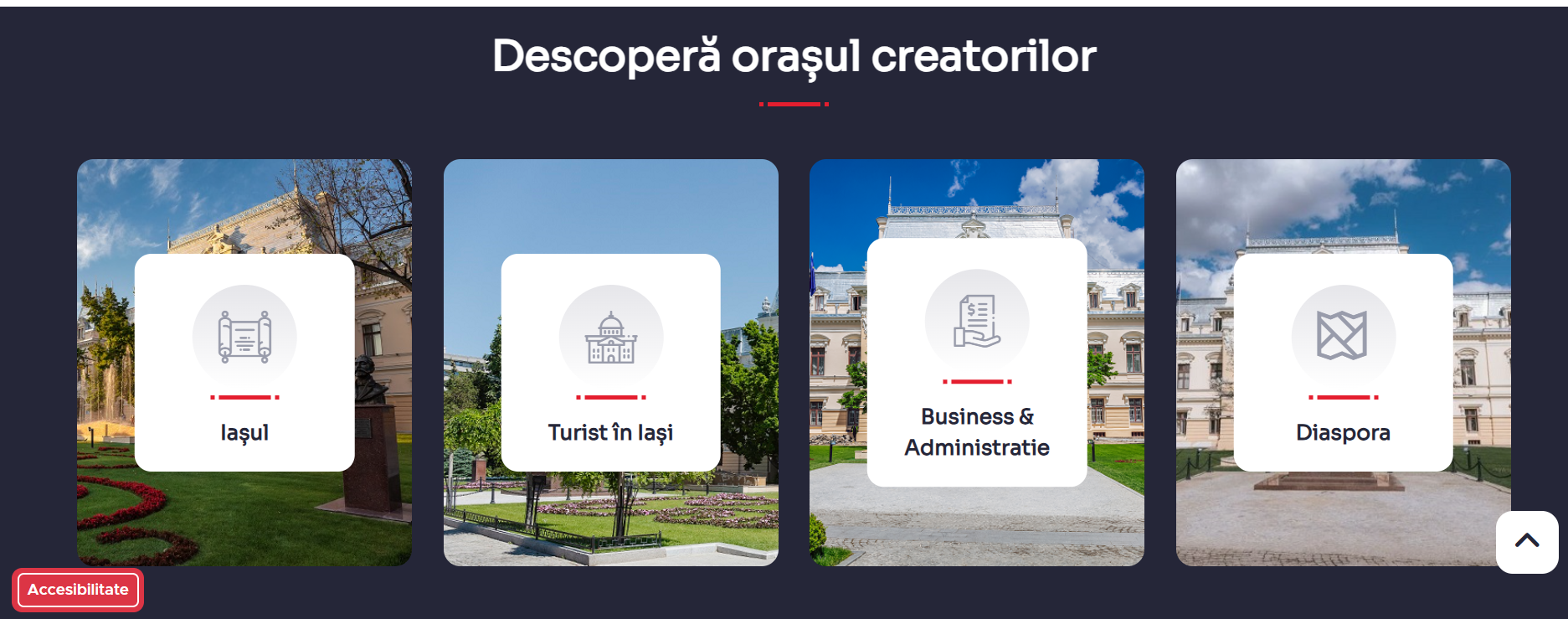 Descoperă orașul creatorilor

Iașul

Turist în Iași

Business & Administratie

Diaspora

Accesibilitate